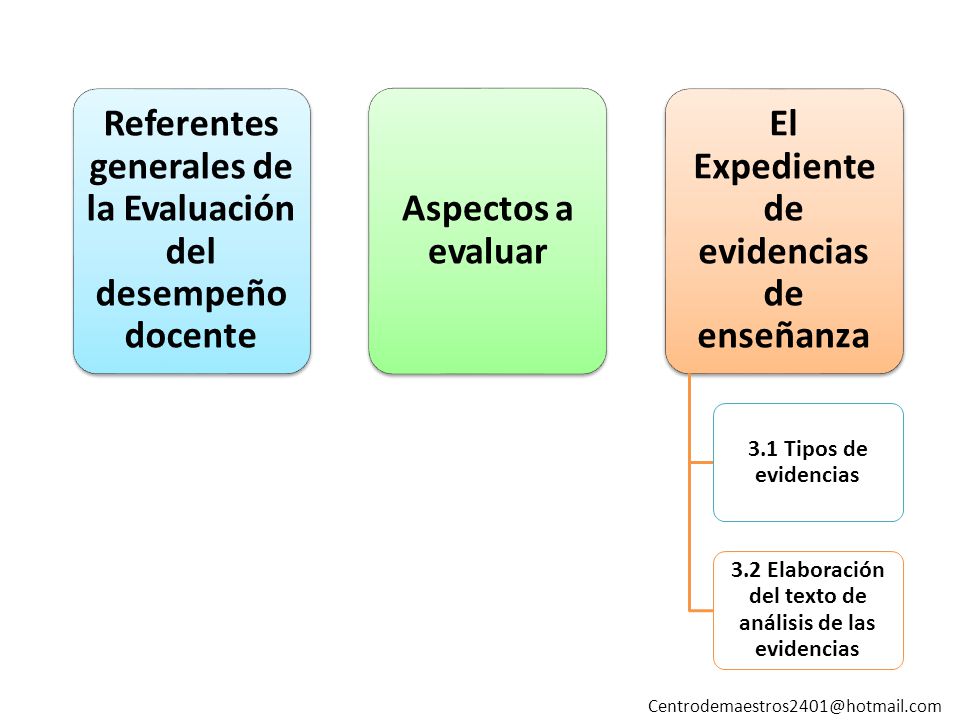 Referentes generales de la Evaluación del desempeño docente

Aspectos a evaluar

El Expediente de evidencias de enseñanza

3.1 Tipos de evidencias

3.2 Elaboración del texto de análisis de las evidencias

Centrodemaestros2401@hotmail.com